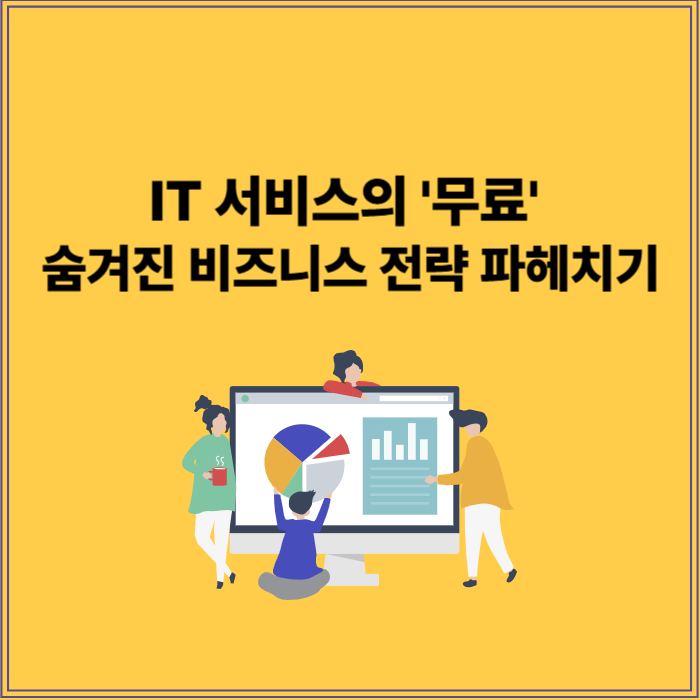 IT 서비스의 '무료'
숨겨진 비즈니스 전략 파헤치기